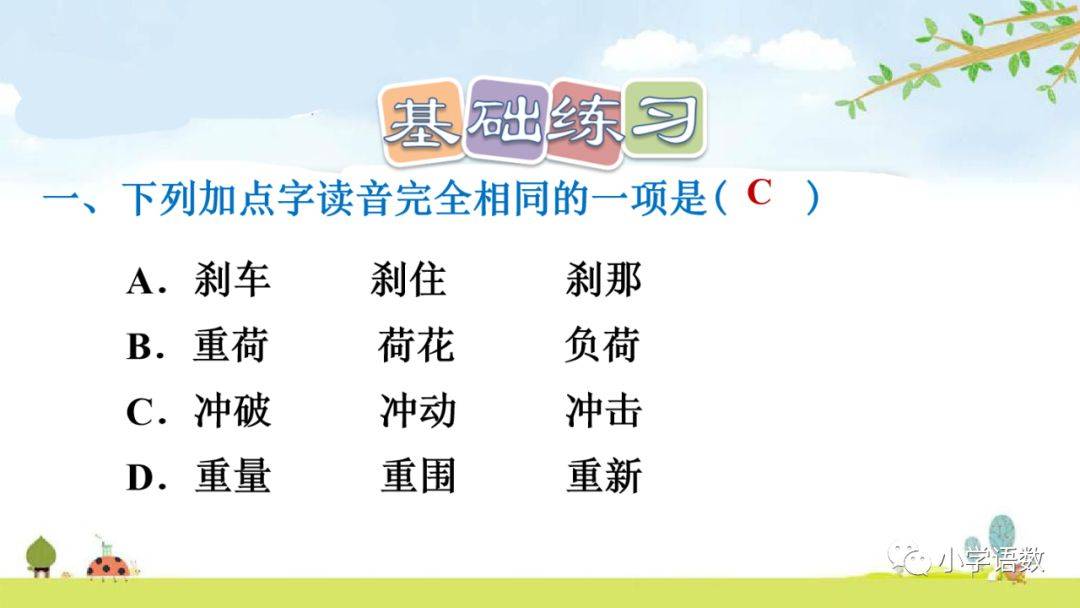 基础练习

一、下列加点字读音完全相同的一项是（ C ）

A．刹车　　刹住　　刹那
B．重荷　　荷花　　负荷
C．冲破　　冲动　　冲击
D．重量　　重围　　重新

小学语数